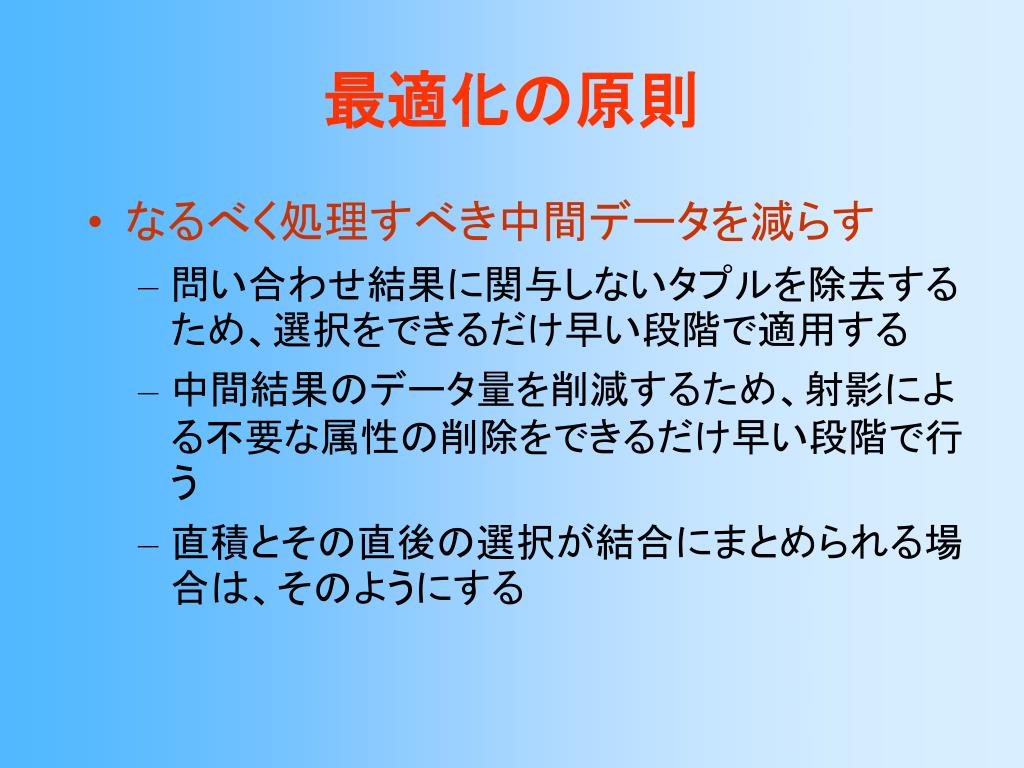 最適化の原則

• なるべく処理すべき中間データを減らす

– 問い合わせ結果に関与しないタプルを除去するため、選択をできるだけ早い段階で適用する

– 中間結果のデータ量を削減するため、射影による不要な属性の削除をできるだけ早い段階で行う

– 直積とその直後の選択が結合にまとめられる場合は、そのようにする